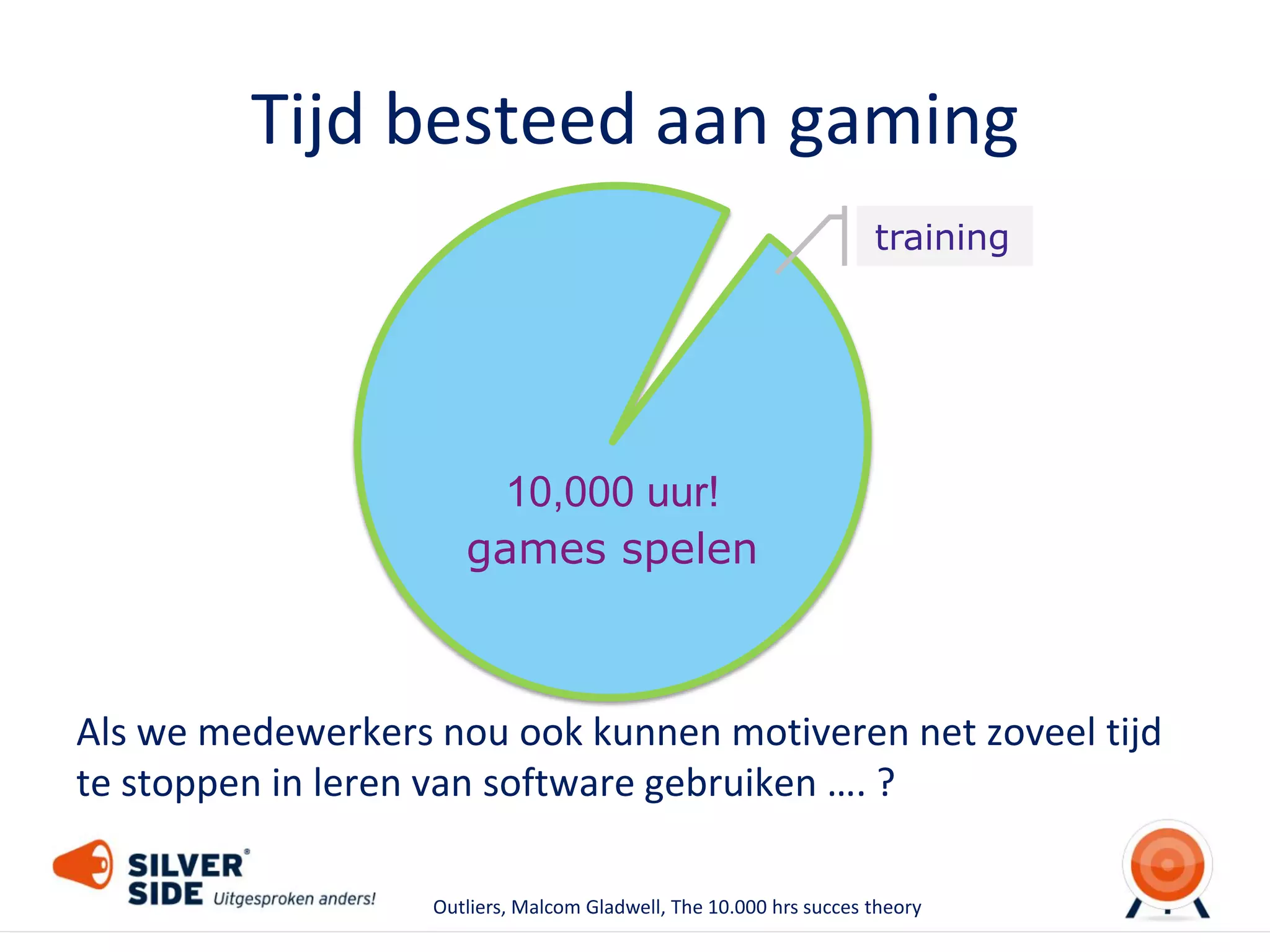 Tijd besteed aan gaming

training

10,000 uur!
games spelen

Als we medewerkers nou ook kunnen motiveren net zoveel tijd te stoppen in leren van software gebruiken …. ?

SILVER® SIDE Uitgesproken anders!

Outliers, Malcom Gladwell, The 10.000 hrs succes theory